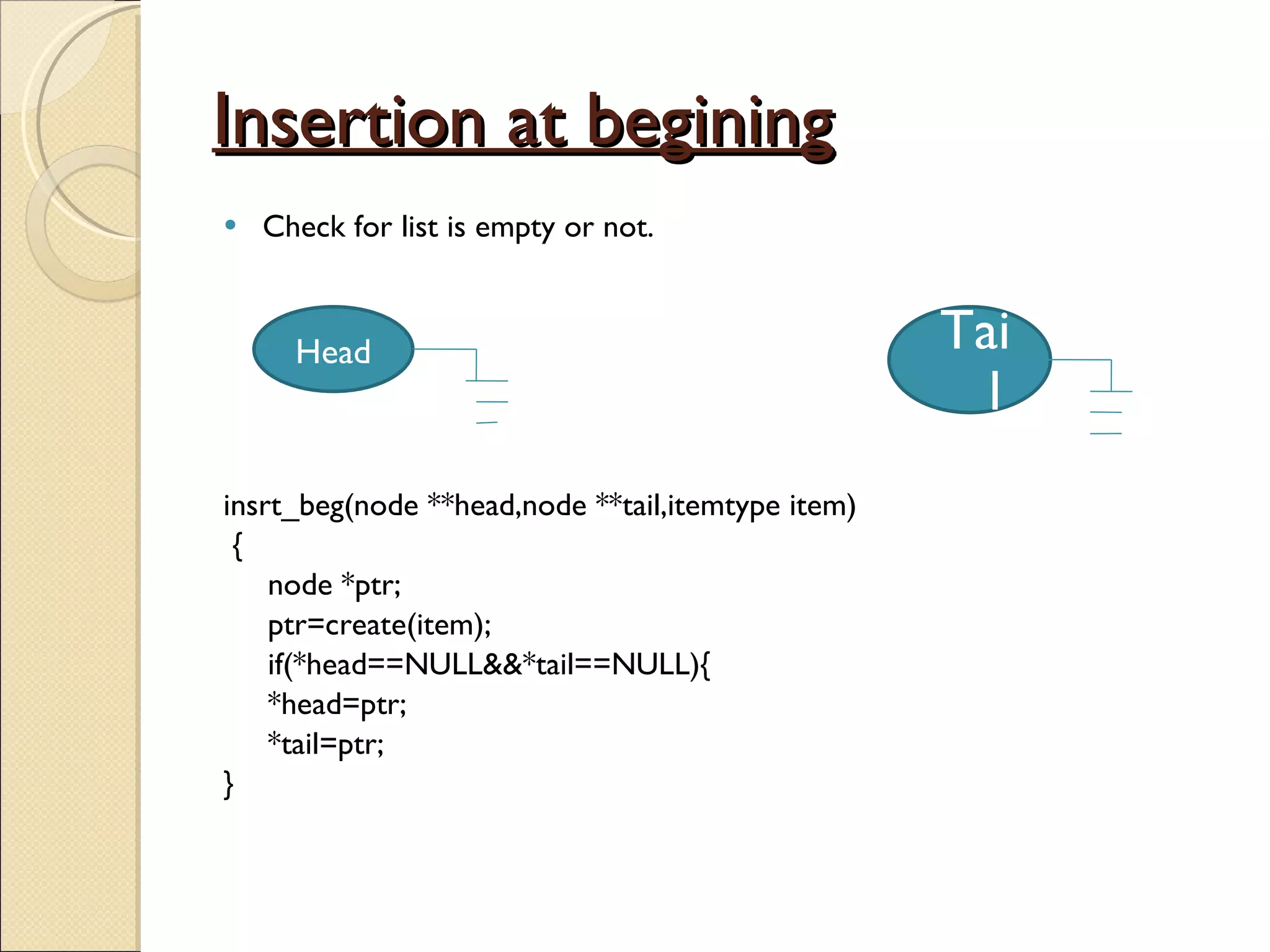 Insertion at begining

• Check for list is empty or not.

Head

Tai
l

insrt_beg(node **head,node **tail,itemtype item)
{
node *ptr;
ptr=create(item);
if(*head==NULL&&*tail==NULL){
*head=ptr;
*tail=ptr;
}